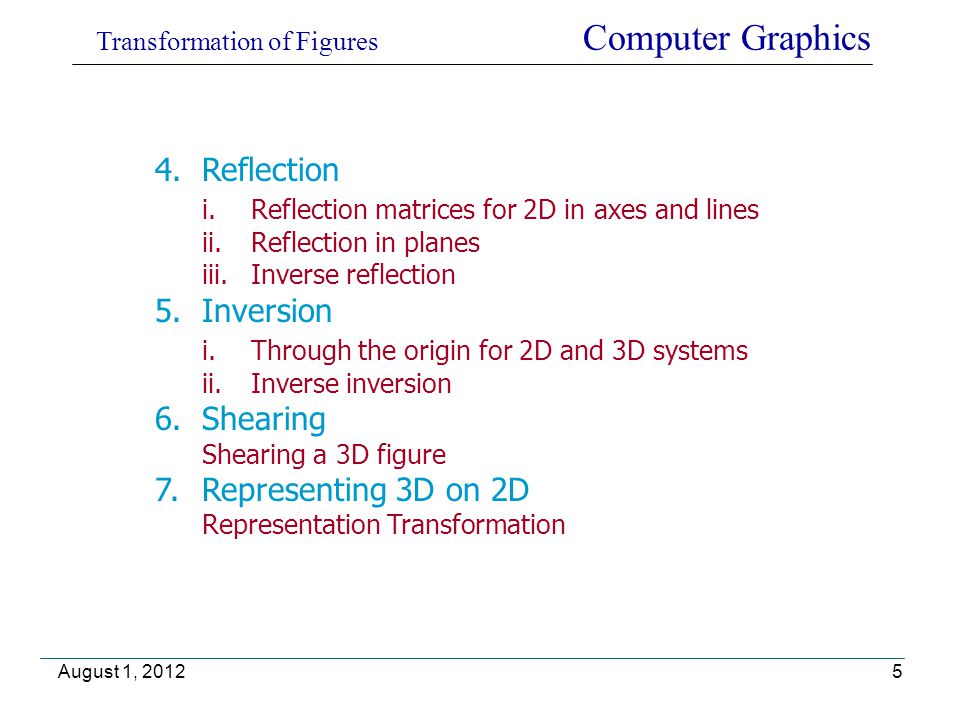 Transformation of Figures

Computer Graphics

4. Reflection
i. Reflection matrices for 2D in axes and lines
ii. Reflection in planes
iii. Inverse reflection
5. Inversion
i. Through the origin for 2D and 3D systems
ii. Inverse inversion
6. Shearing
Shearing a 3D figure
7. Representing 3D on 2D
Representation Transformation

August 1, 2012

5